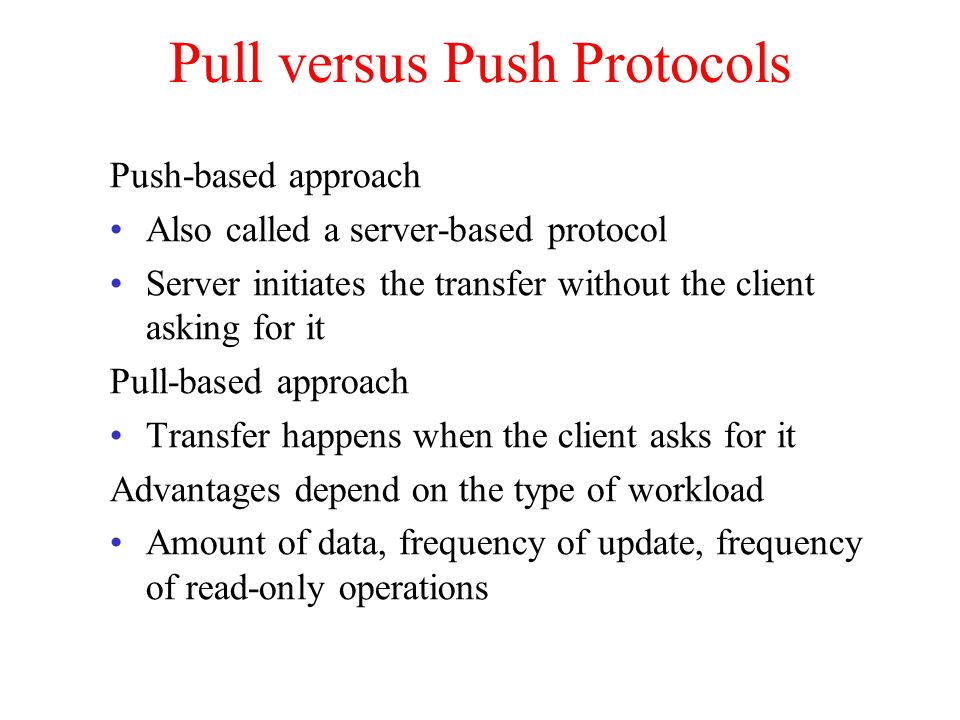 Pull versus Push Protocols

Push-based approach

• Also called a server-based protocol
• Server initiates the transfer without the client asking for it

Pull-based approach

• Transfer happens when the client asks for it

Advantages depend on the type of workload

• Amount of data, frequency of update, frequency of read-only operations